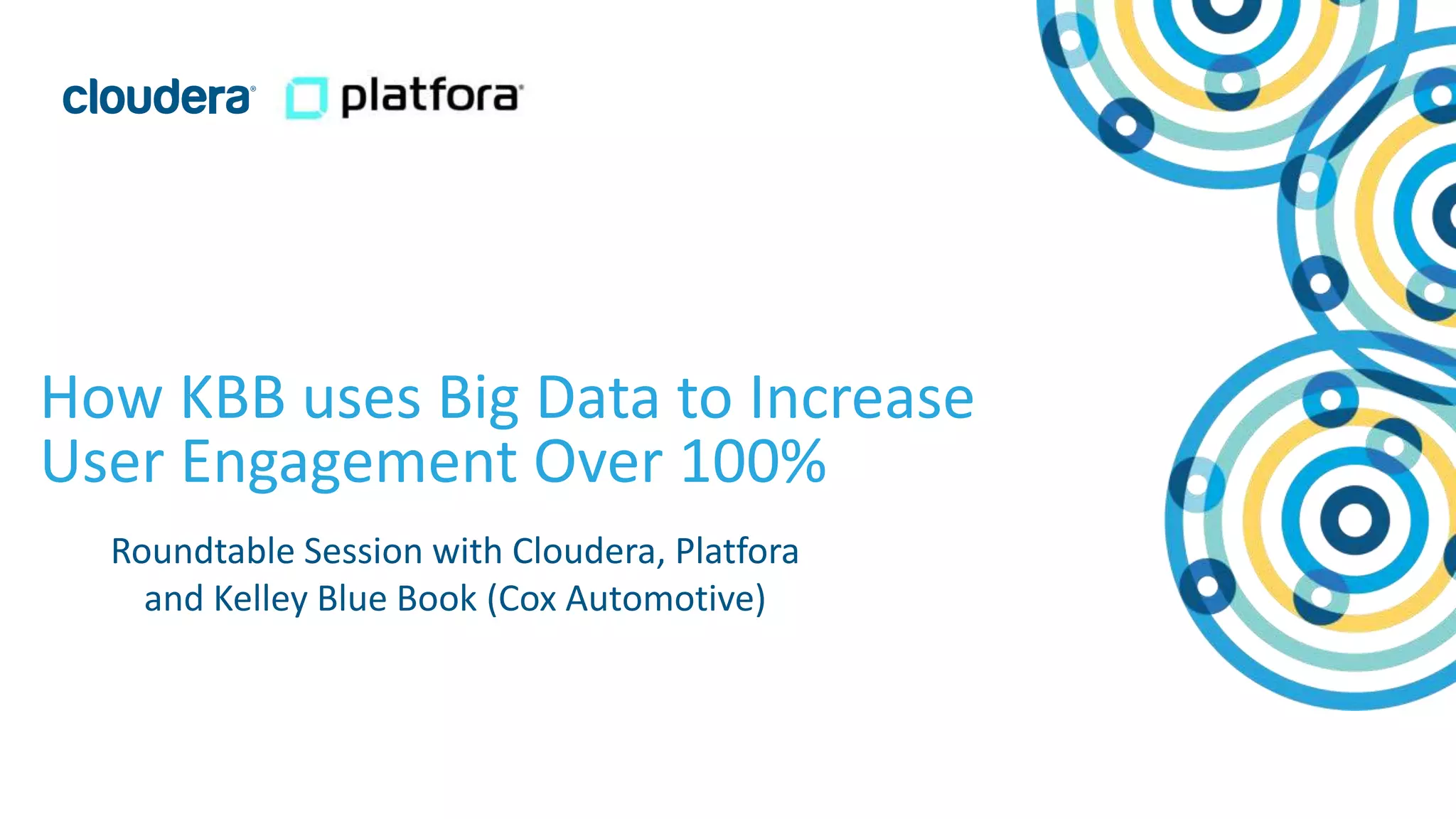 cloudera platfora

How KBB uses Big Data to Increase User Engagement Over 100%

Roundtable Session with Cloudera, Platfora and Kelley Blue Book (Cox Automotive)